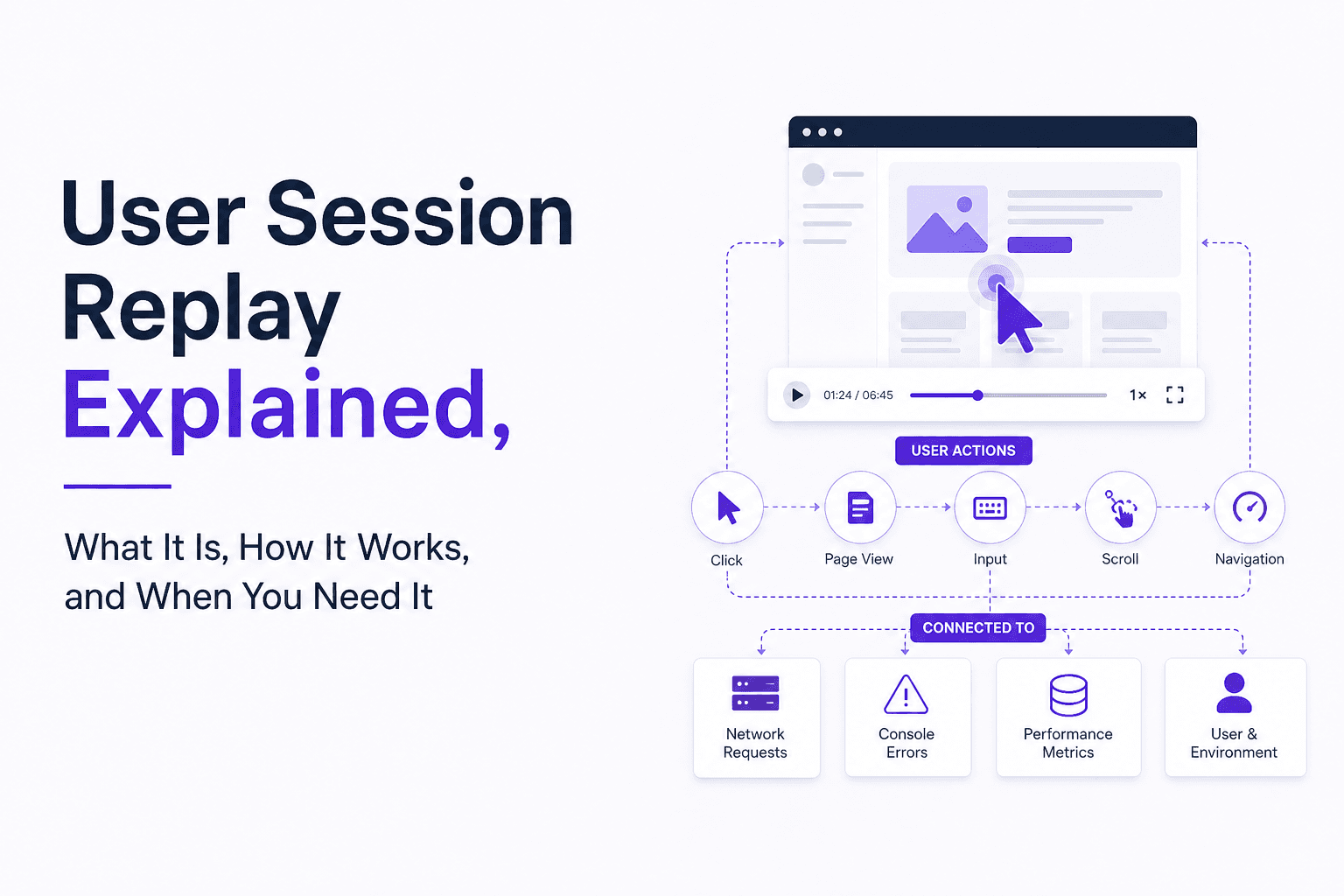 User Session Replay Explained,

What It Is, How It Works, and When You Need It

01:24 / 06:45

1×

USER ACTIONS

Click

Page View

Input

Scroll

Navigation

CONNECTED TO

Network Requests

Console Errors

Performance Metrics

User & Environment